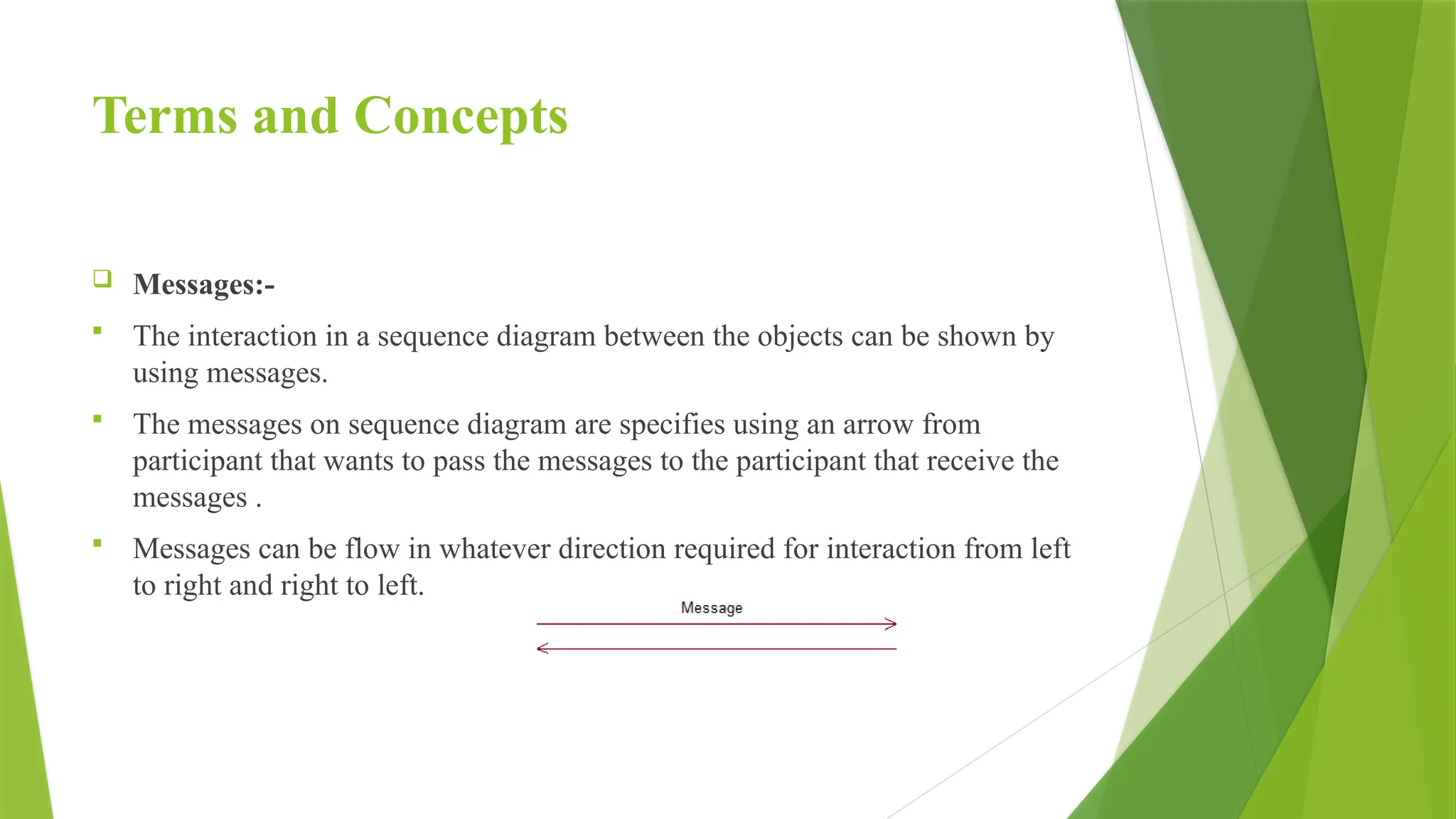 Terms and Concepts

Messages:-

The interaction in a sequence diagram between the objects can be shown by using messages.

The messages on sequence diagram are specifies using an arrow from participant that wants to pass the messages to the participant that receive the messages .

Messages can be flow in whatever direction required for interaction from left to right and right to left.

Message